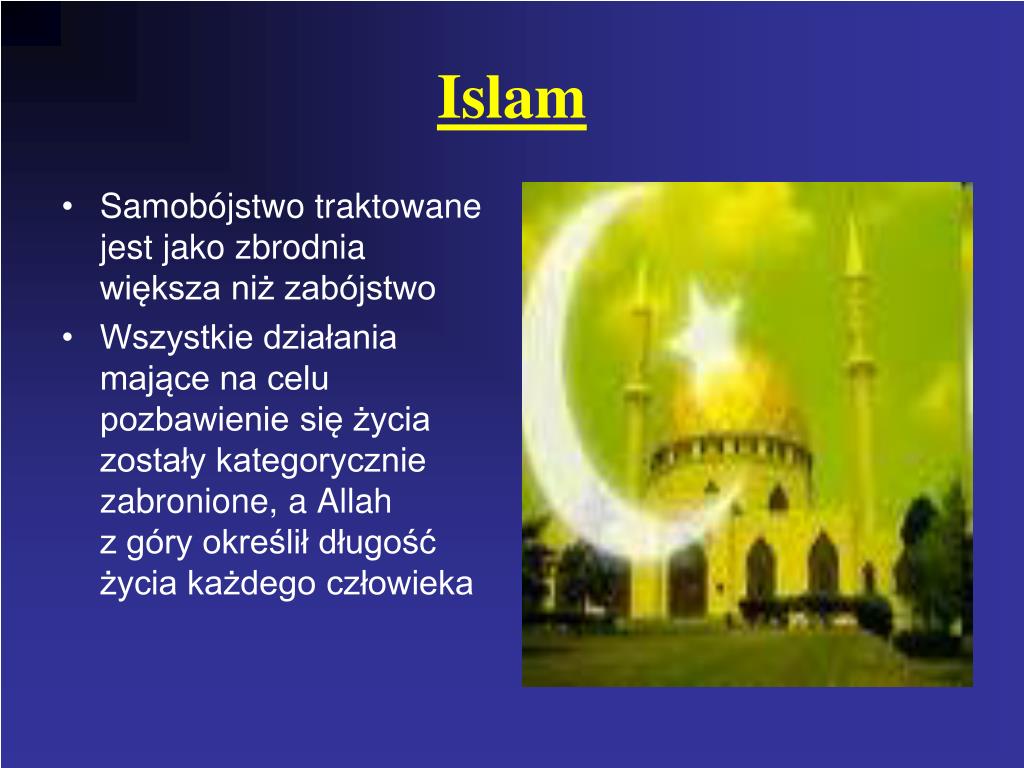 Islam

• Samobójstwo traktowane jest jako zbrodnia większa niż zabójstwo
• Wszystkie działania mające na celu pozbawienie się życia zostały kategorycznie zabronione, a Allah z góry określił długość życia każdego człowieka